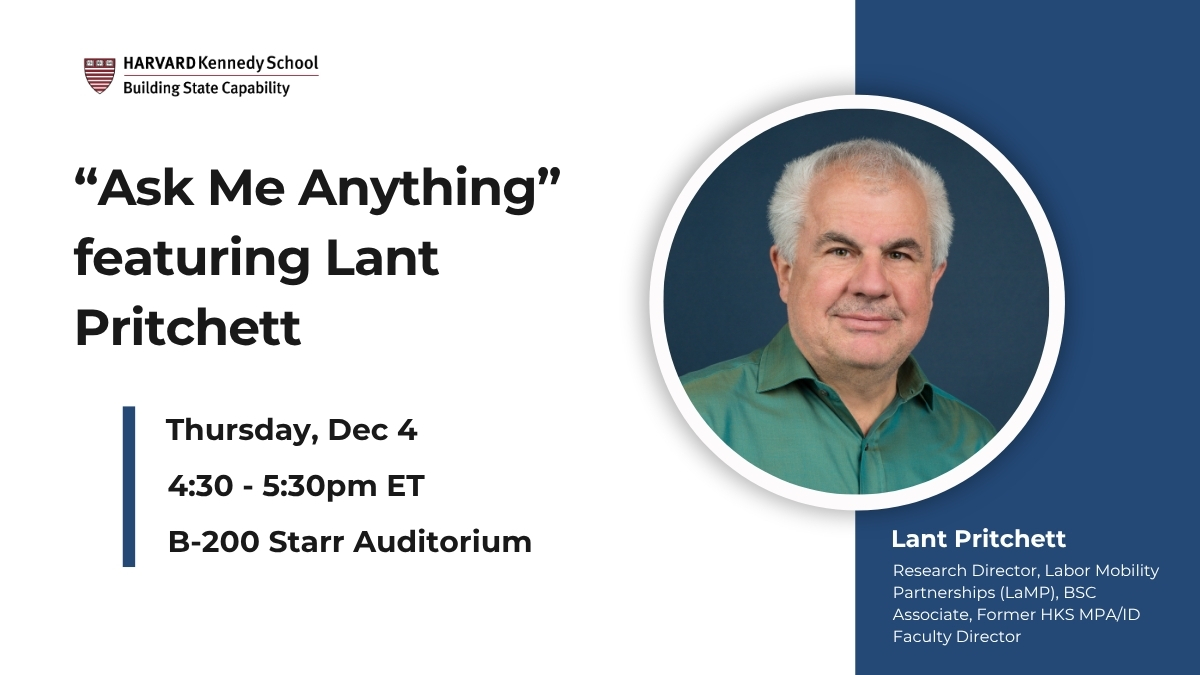 HARVARD Kennedy School
Building State Capability

“Ask Me Anything” featuring Lant Pritchett

Thursday, Dec 4

4:30 - 5:30pm ET

B-200 Starr Auditorium

Lant Pritchett

Research Director, Labor Mobility Partnerships (LaMP), BSC Associate, Former HKS MPA/ID Faculty Director